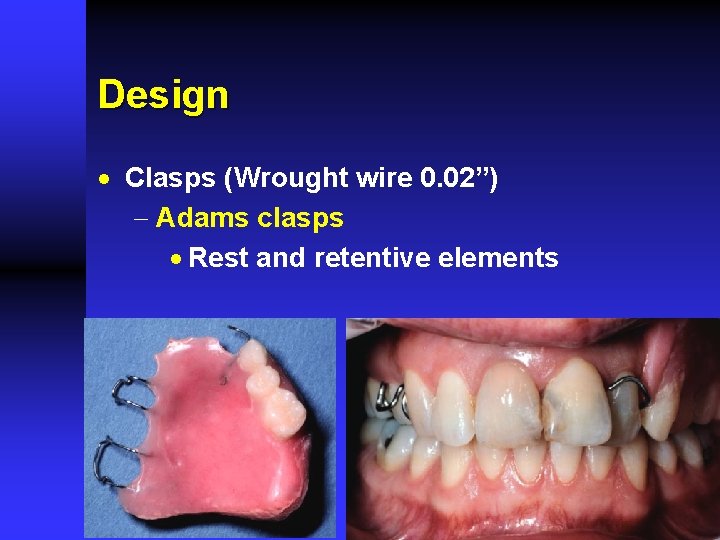 Design

• Clasps (Wrought wire 0.02”)
– Adams clasps
• Rest and retentive elements